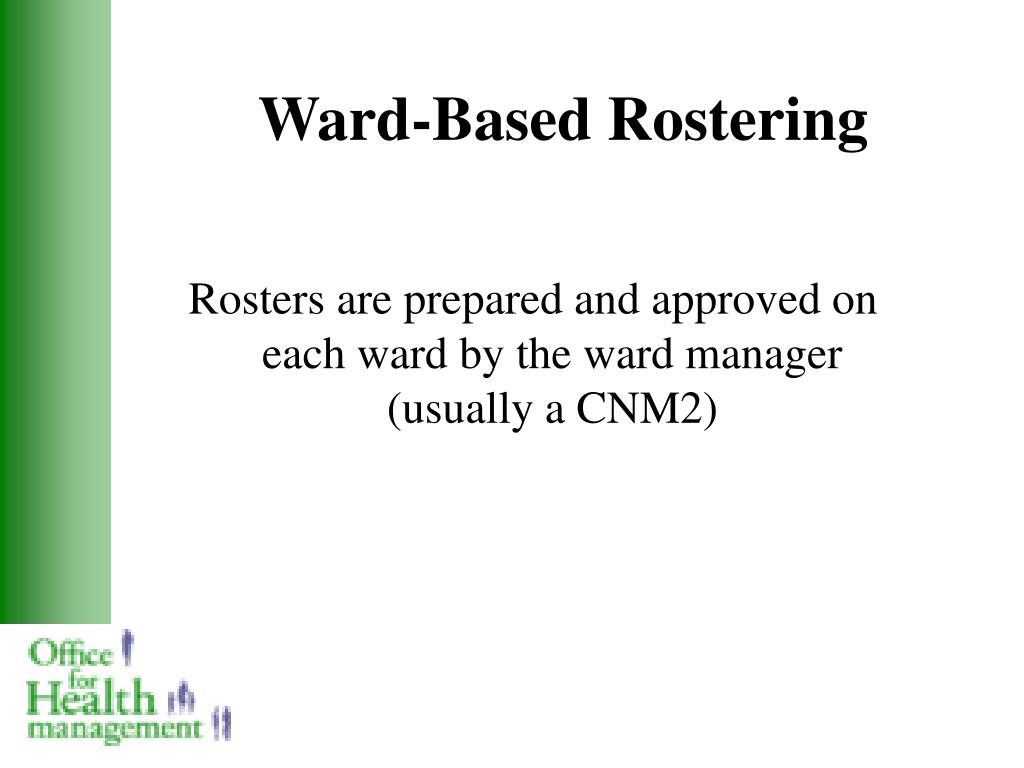 Ward-Based Rostering

Rosters are prepared and approved on each ward by the ward manager (usually a CNM2)

Office for Health management